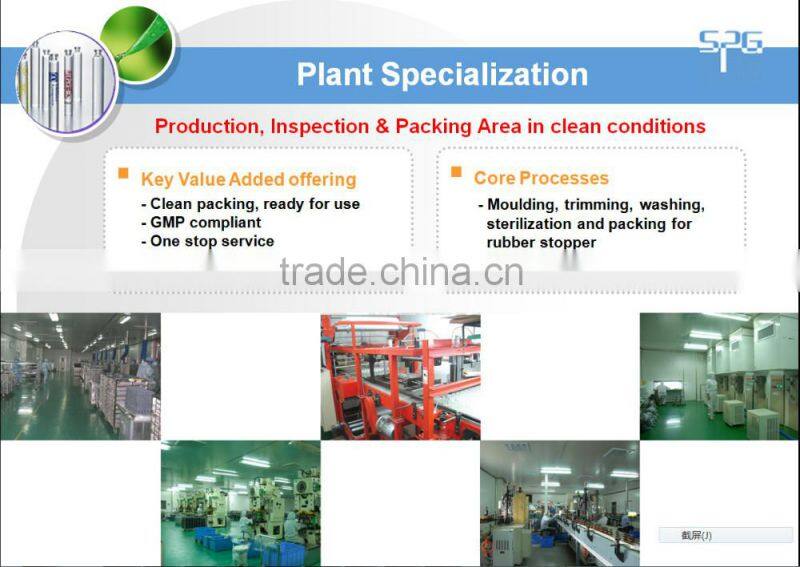 SPG

Plant Specialization

Production, Inspection & Packing Area in clean conditions

Key Value Added offering
- Clean packing, ready for use
- GMP compliant
- One stop service

Core Processes
- Moulding, trimming, washing, sterilization and packing for rubber stopper

trade.china.cn

截屏(J)